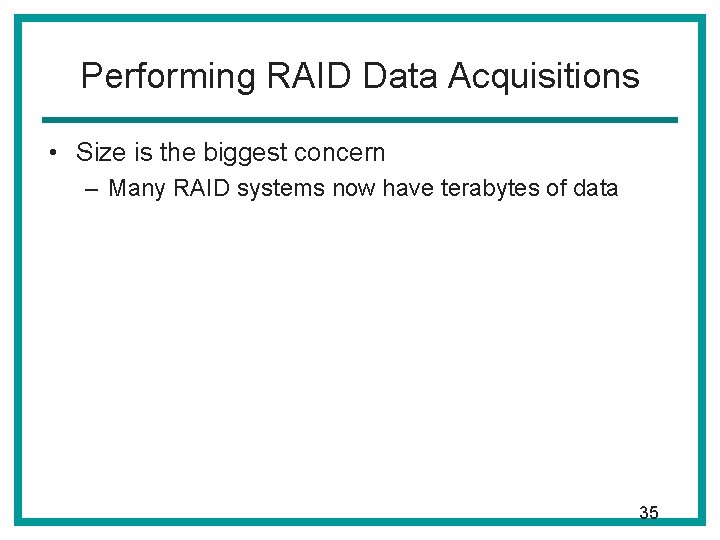 Performing RAID Data Acquisitions

• Size is the biggest concern

– Many RAID systems now have terabytes of data

35